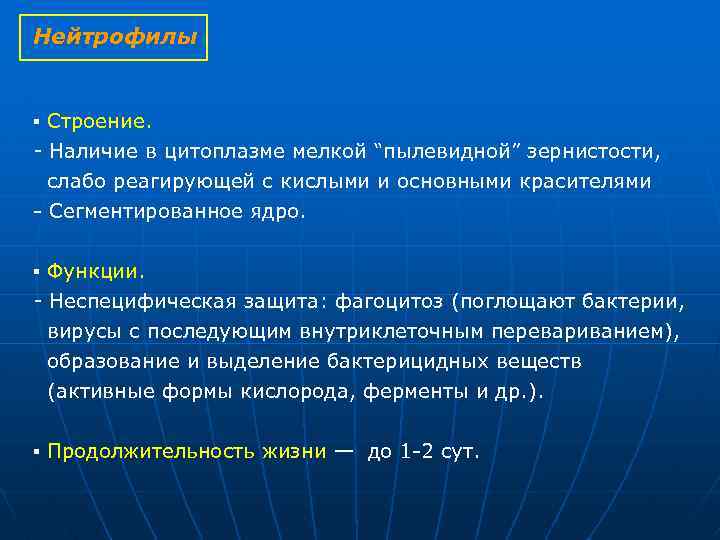 Нейтрофилы

▪ Строение.
- Наличие в цитоплазме мелкой “пылевидной” зернистости, слабо реагирующей с кислыми и основными красителями
- Сегментированное ядро.

▪ Функции.
- Неспецифическая защита: фагоцитоз (поглощают бактерии, вирусы с последующим внутриклеточным перевариванием), образование и выделение бактерицидных веществ (активные формы кислорода, ферменты и др.).

▪ Продолжительность жизни — до 1-2 сут.